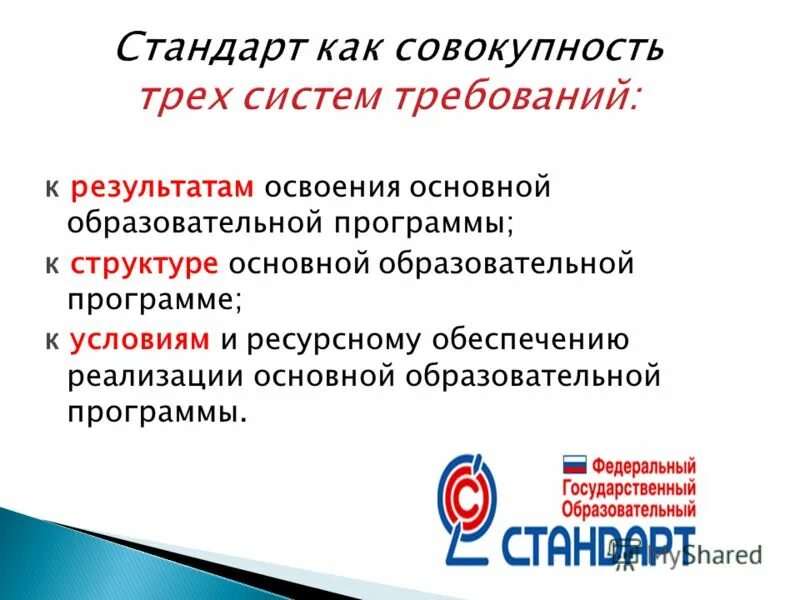 Стандарт как совокупность трех систем требований:

к результатам освоения основной образовательной программы;

к структуре основной образовательной программе;

к условиям и ресурсному обеспечению реализации основной образовательной программы.

Федеральный Государственный Образовательный

СТАНДАРТ

MyShared